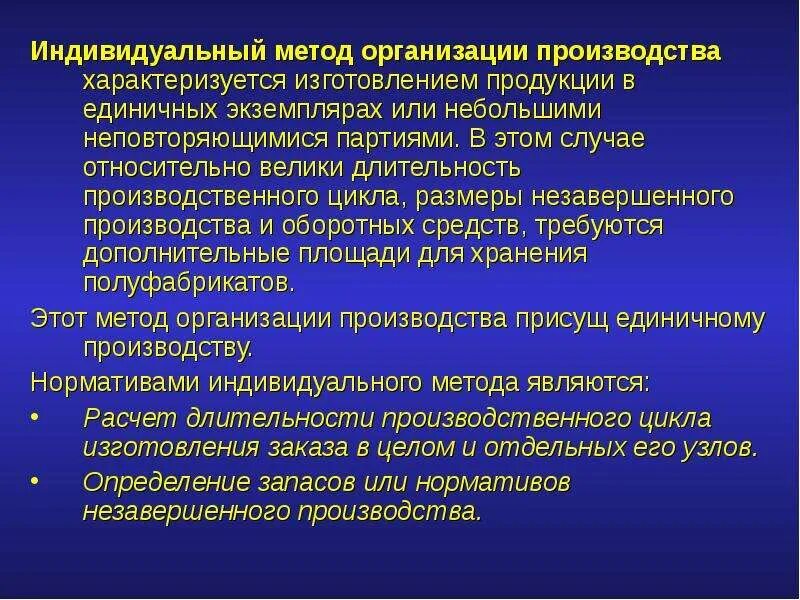 Индивидуальный метод организации производства характеризуется изготовлением продукции в единичных экземплярах или небольшими неповторяющимися партиями. В этом случае относительно велики длительность производственного цикла, размеры незавершенного производства и оборотных средств, требуются дополнительные площади для хранения полуфабрикатов.

Этот метод организации производства присущ единичному производству.

Нормативами индивидуального метода являются:

• Расчет длительности производственного цикла изготовления заказа в целом и отдельных его узлов.
• Определение запасов или нормативов незавершенного производства.